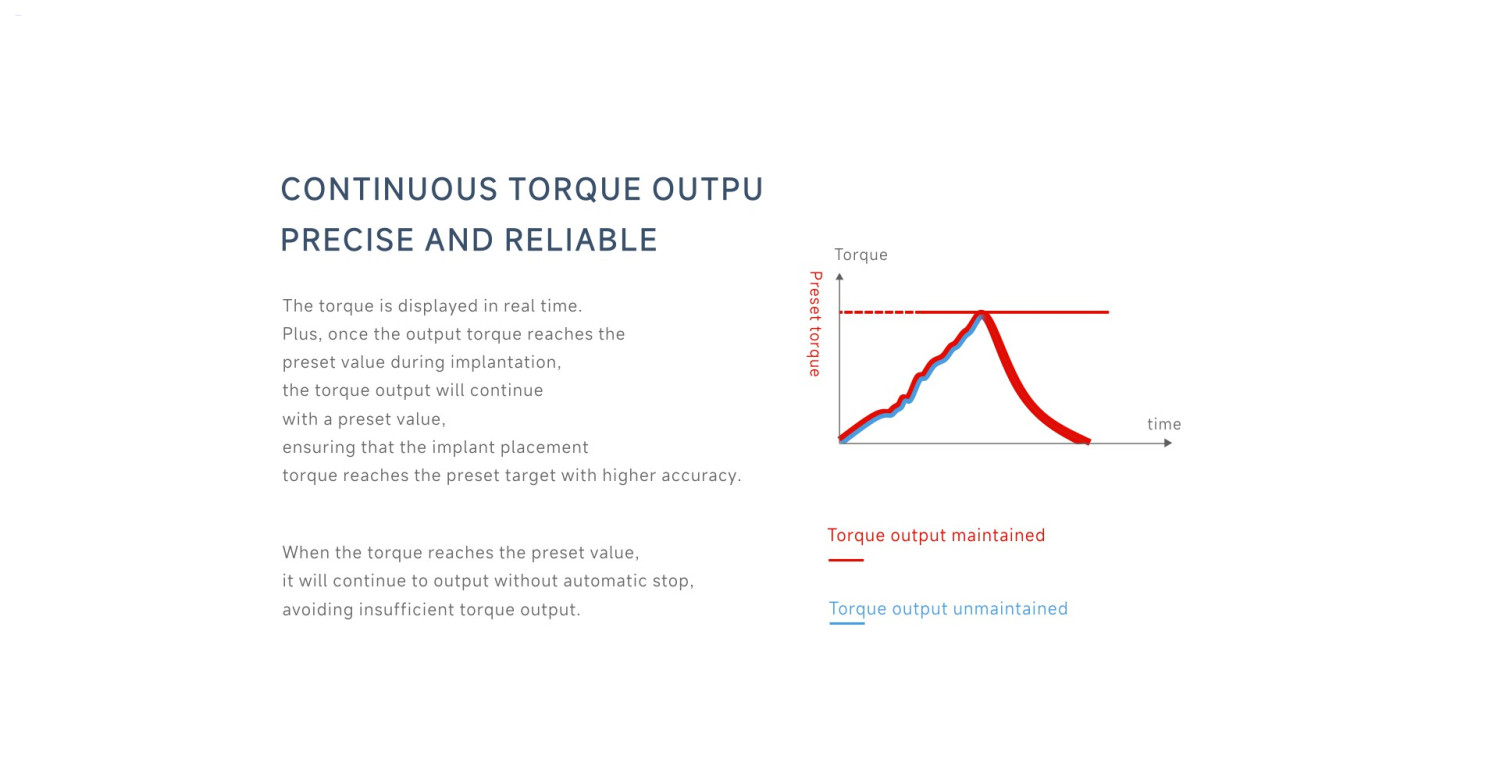 CONTINUOUS TORQUE OUTPU
PRECISE AND RELIABLE

The torque is displayed in real time.
Plus, once the output torque reaches the preset value during implantation, the torque output will continue with a preset value, ensuring that the implant placement torque reaches the preset target with higher accuracy.

When the torque reaches the preset value, it will continue to output without automatic stop, avoiding insufficient torque output.

Torque
Preset torque
time

Torque output maintained

Torque output unmaintained